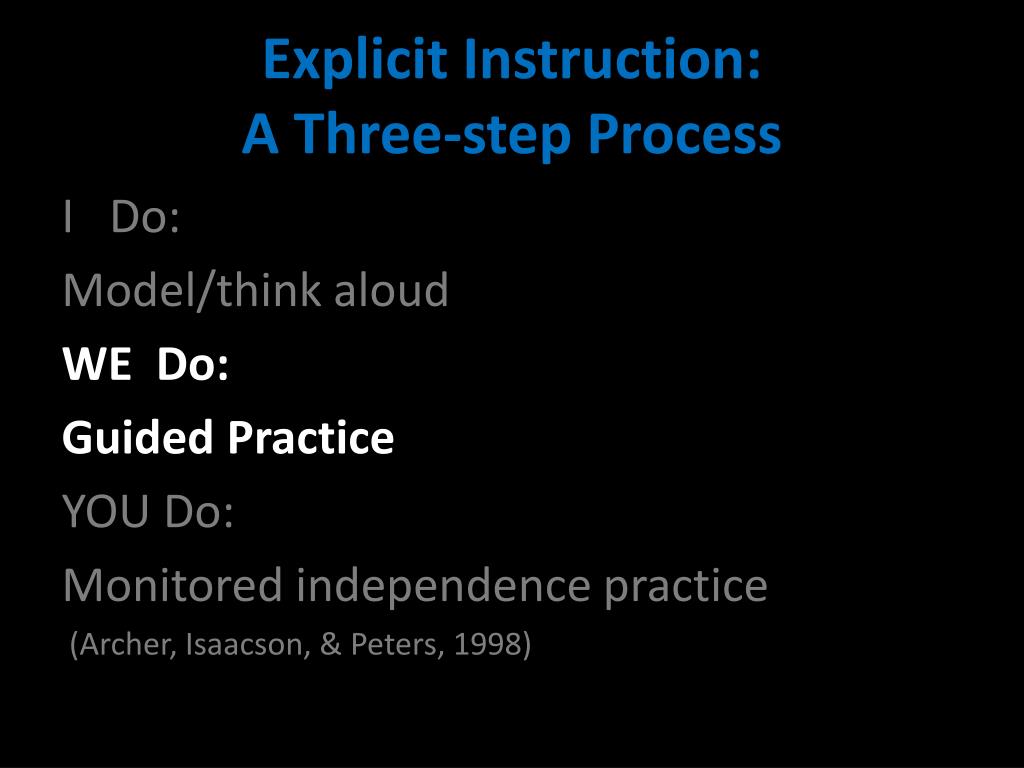 Explicit Instruction:
A Three-step Process

I Do:

Model/think aloud

WE Do:

Guided Practice

YOU Do:

Monitored independence practice

(Archer, Isaacson, & Peters, 1998)